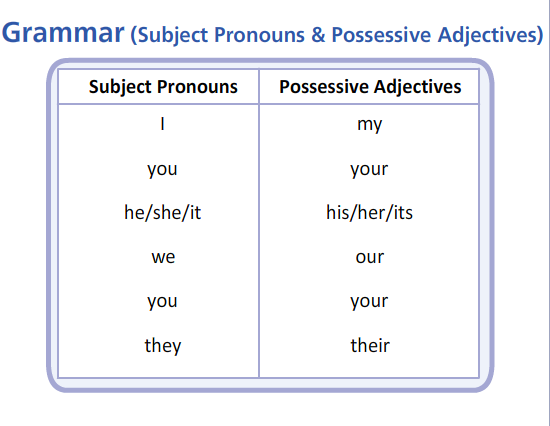 Grammar (Subject Pronouns & Possessive Adjectives)

| Subject Pronouns | Possessive Adjectives |
|---|---|
| I | my |
| you | your |
| he/she/it | his/her/its |
| we | our |
| you | your |
| they | their |